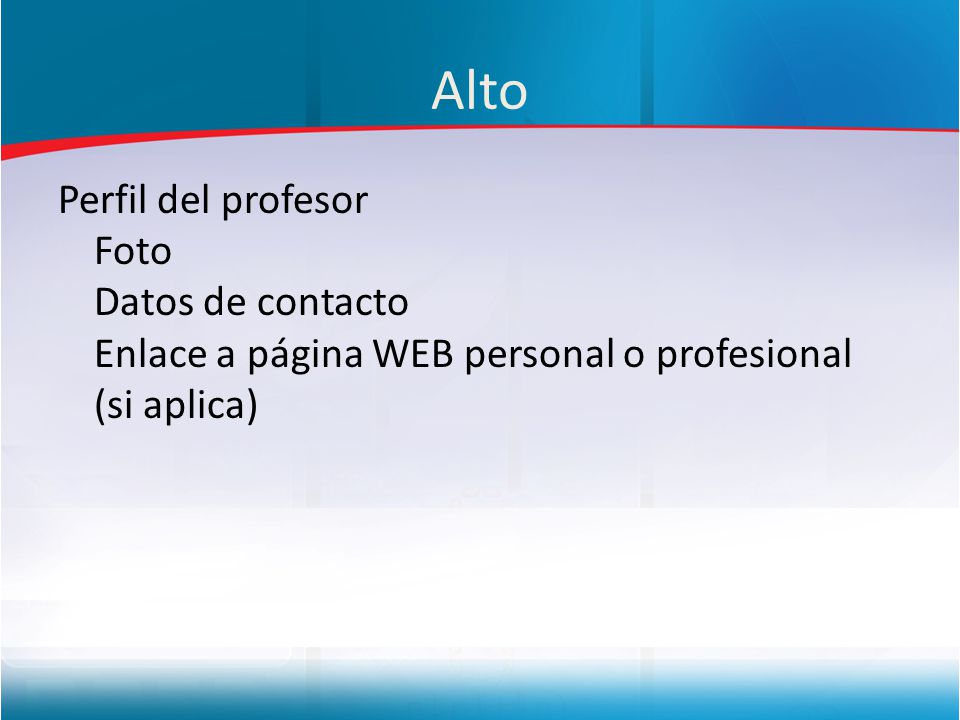 Alto

Perfil del profesor
Foto
Datos de contacto
Enlace a página WEB personal o profesional (si aplica)